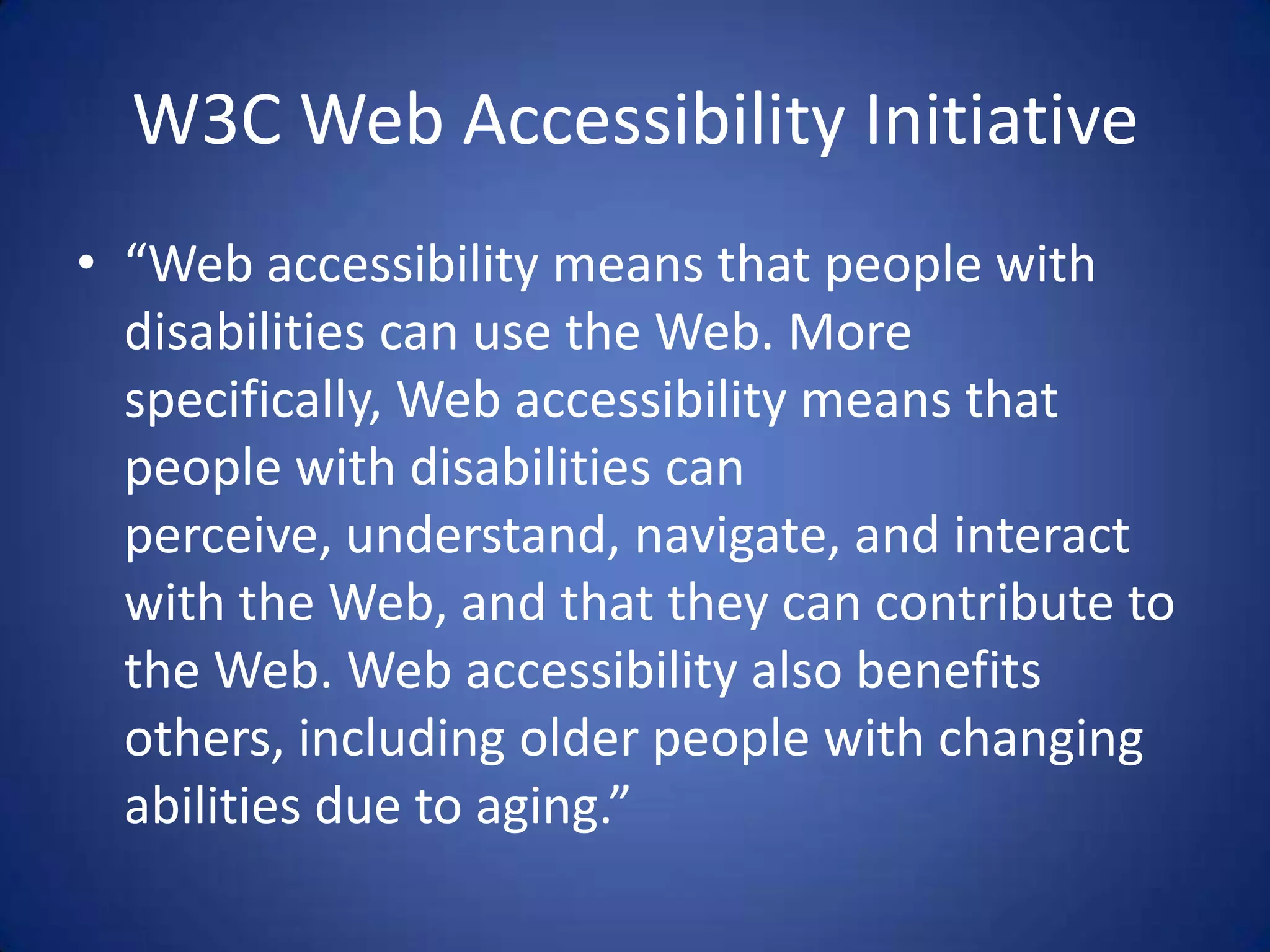 W3C Web Accessibility Initiative

• “Web accessibility means that people with disabilities can use the Web. More specifically, Web accessibility means that people with disabilities can perceive, understand, navigate, and interact with the Web, and that they can contribute to the Web. Web accessibility also benefits others, including older people with changing abilities due to aging.”